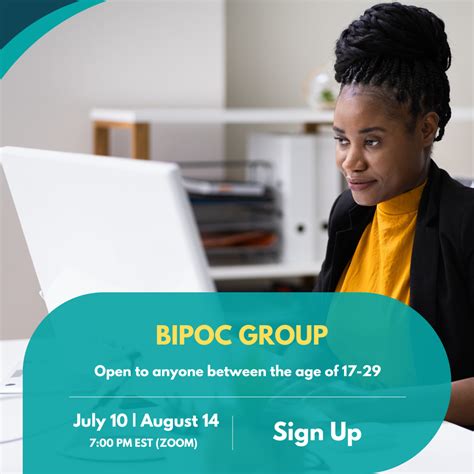 BIPOC GROUP

Open to anyone between the age of 17-29

July 10 | August 14
7:00 PM EST (ZOOM)

Sign Up